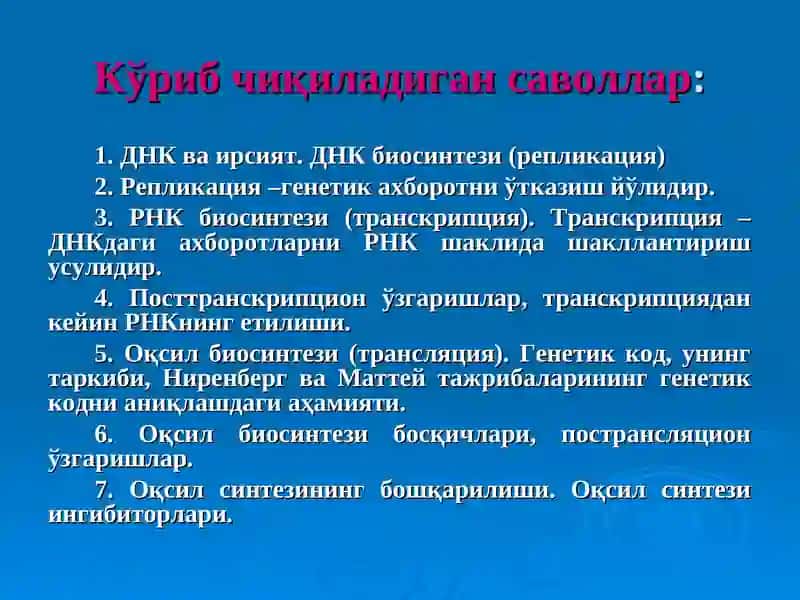 Кўриб чиқиладиган саволлар:

1. ДНК ва ирсият. ДНК биосинтези (репликация)

2. Репликация –генетик ахборотни ўтказиш йўлидир.

3. РНК биосинтези (транскрипция). Транскрипция – ДНКдаги ахборотларни РНК шаклида шакллантириш усулидир.

4. Посттранскрипцион ўзгаришлар, транскрипциядан кейин РНКнинг етилиши.

5. Оқсил биосинтези (трансляция). Генетик код, унинг таркиби, Ниренберг ва Маттей тажрибаларининг генетик кодни аниқлашдаги аҳамияти.

6. Оқсил биосинтези босқичлари, пострансляцион ўзгаришлар.

7. Оқсил синтезининг бошқарилиши. Оқсил синтези ингибиторлари.